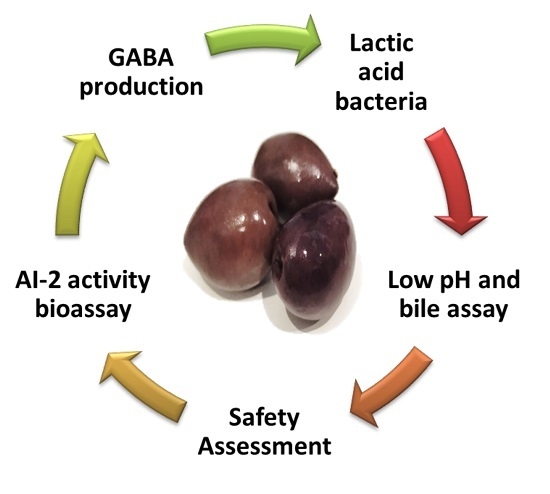 GABA production

Lactic acid bacteria

Low pH and bile assay

Safety Assessment

AI-2 activity bioassay